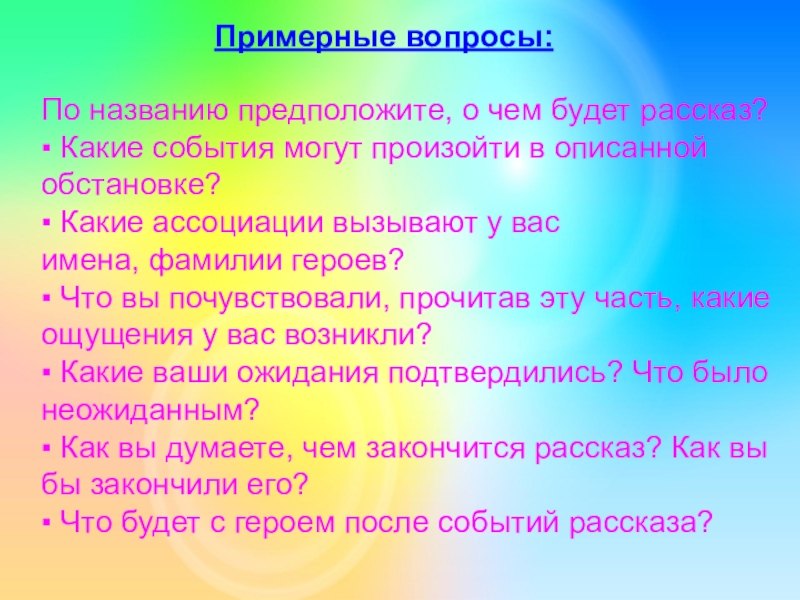 Примерные вопросы:

По названию предположите, о чем будет рассказ?
▪ Какие события могут произойти в описанной обстановке?
▪ Какие ассоциации вызывают у вас имена, фамилии героев?
▪ Что вы почувствовали, прочитав эту часть, какие ощущения у вас возникли?
▪ Какие ваши ожидания подтвердились? Что было неожиданным?
▪ Как вы думаете, чем закончится рассказ? Как вы бы закончили его?
▪ Что будет с героем после событий рассказа?